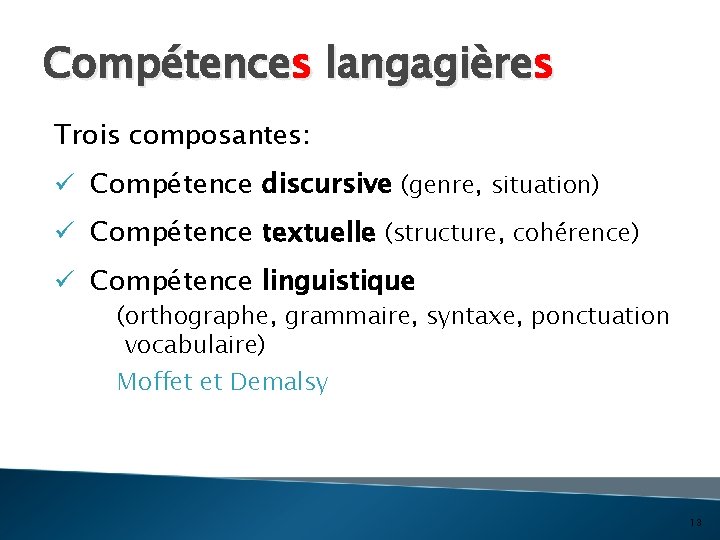 Compétences langagières

Trois composantes:

✓ Compétence discursive (genre, situation)

✓ Compétence textuelle (structure, cohérence)

✓ Compétence linguistique (orthographe, grammaire, syntaxe, ponctuation vocabulaire)

Moffet et Demalsy

18